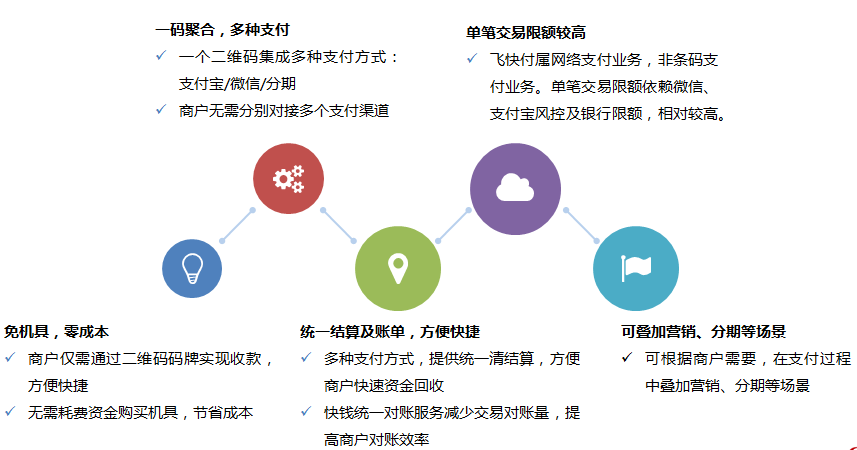 一码聚合，多种支付
✓ 一个二维码集成多种支付方式：支付宝/微信/分期
✓ 商户无需分别对接多个支付渠道

单笔交易限额较高
✓ 飞快付属网络支付业务，非条码支付业务。单笔交易限额依赖微信、支付宝风控及银行限额，相对较高。

免机具，零成本
✓ 商户仅需通过二维码码牌实现收款，方便快捷
✓ 无需耗费资金购买机具，节省成本

统一结算及账单，方便快捷
✓ 多种支付方式，提供统一清结算，方便商户快速资金回收
✓ 快钱统一对账服务减少交易对账量，提高商户对账效率

可叠加营销、分期等场景
✓ 可根据商户需要，在支付过程中叠加营销、分期等场景